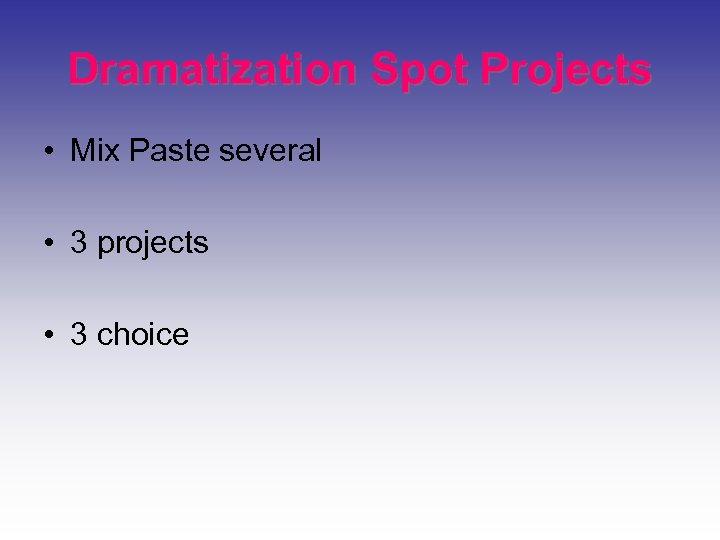 Dramatization Spot Projects

• Mix Paste several

• 3 projects

• 3 choice